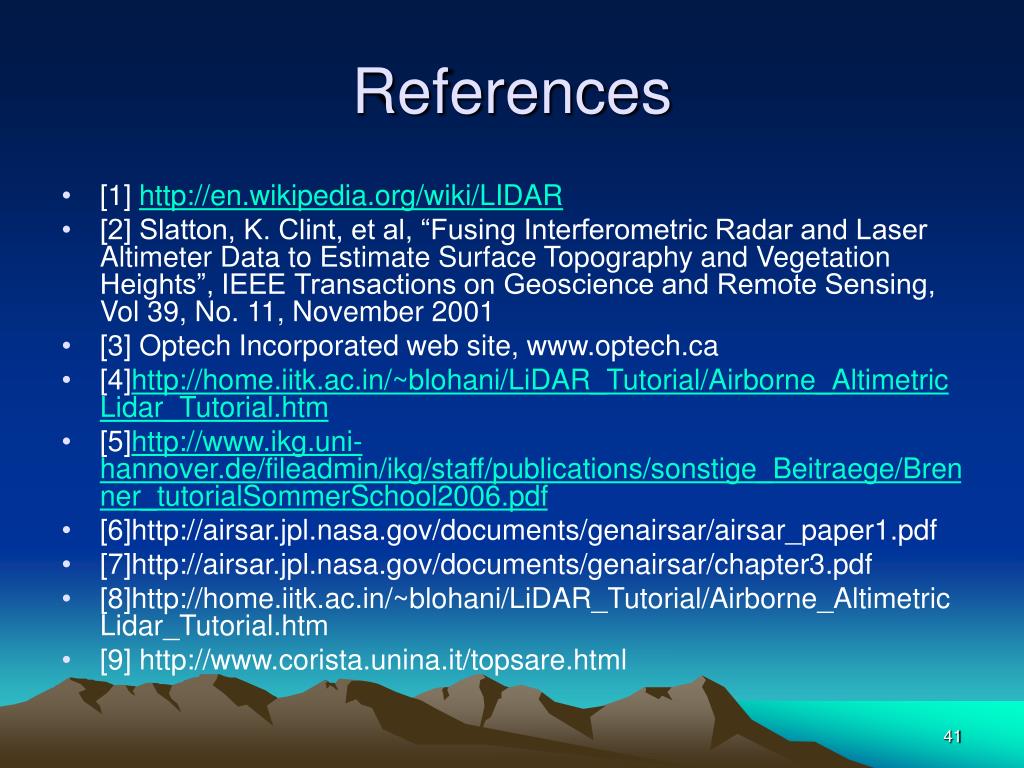 References

• [1] http://en.wikipedia.org/wiki/LIDAR
• [2] Slatton, K. Clint, et al, “Fusing Interferometric Radar and Laser Altimeter Data to Estimate Surface Topography and Vegetation Heights”, IEEE Transactions on Geoscience and Remote Sensing, Vol 39, No. 11, November 2001
• [3] Optech Incorporated web site, www.optech.ca
• [4]http://home.iitk.ac.in/~blohani/LiDAR_Tutorial/Airborne_AltimetricLidar_Tutorial.htm
• [5]http://www.ikg.uni-hannover.de/fileadmin/ikg/staff/publications/sonstige_Beitraege/Brenner_tutorialSommerSchool2006.pdf
• [6]http://airsar.jpl.nasa.gov/documents/genairsar/airsar_paper1.pdf
• [7]http://airsar.jpl.nasa.gov/documents/genairsar/chapter3.pdf
• [8]http://home.iitk.ac.in/~blohani/LiDAR_Tutorial/Airborne_AltimetricLidar_Tutorial.htm
• [9] http://www.corista.unina.it/topsare.html

41